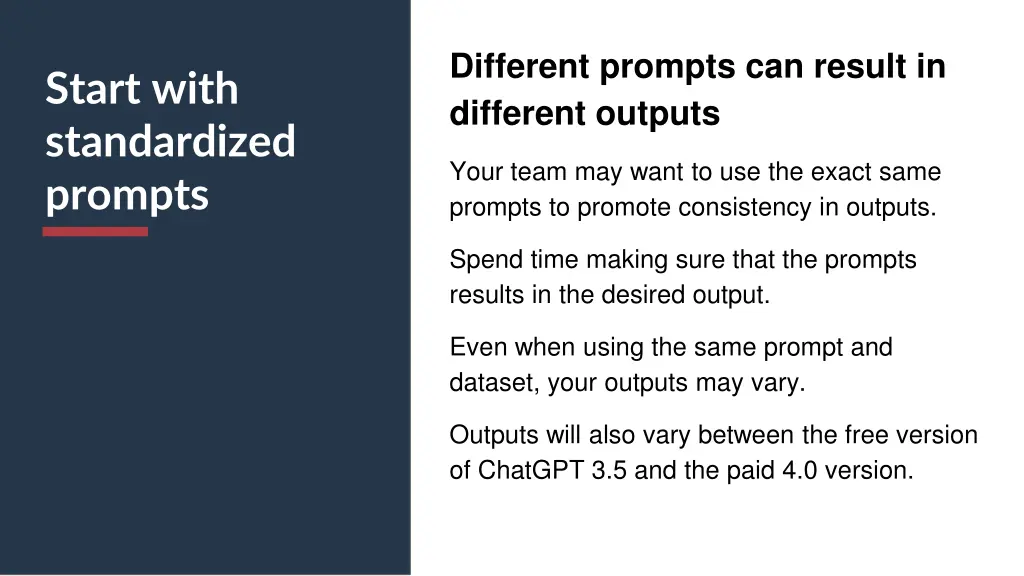 Start with standardized prompts

Different prompts can result in different outputs

Your team may want to use the exact same prompts to promote consistency in outputs.

Spend time making sure that the prompts results in the desired output.

Even when using the same prompt and dataset, your outputs may vary.

Outputs will also vary between the free version of ChatGPT 3.5 and the paid 4.0 version.